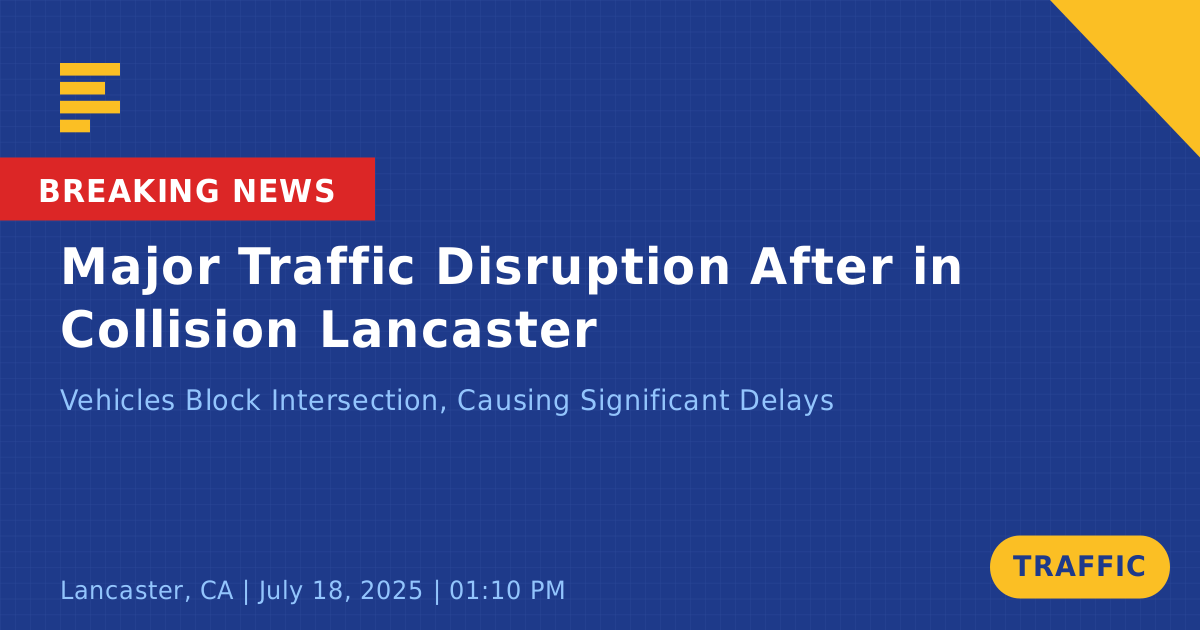 BREAKING NEWS

Major Traffic Disruption After in Collision Lancaster

Vehicles Block Intersection, Causing Significant Delays

Lancaster, CA | July 18, 2025 | 01:10 PM

TRAFFIC